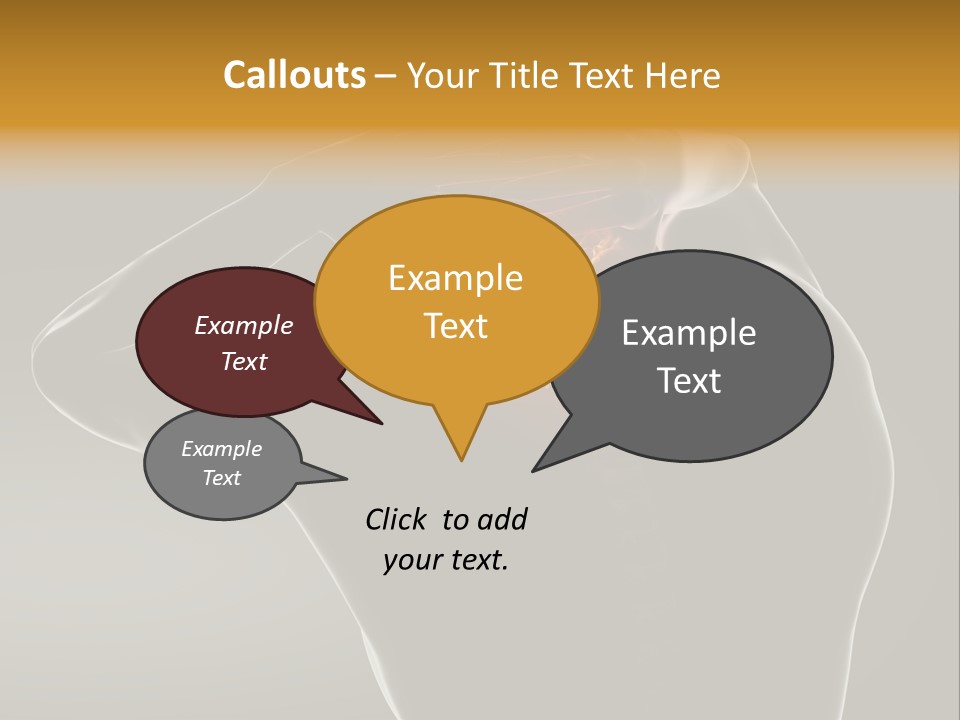 Callouts – Your Title Text Here

Example Text

Example Text

Example Text

Example Text

Click to add your text.